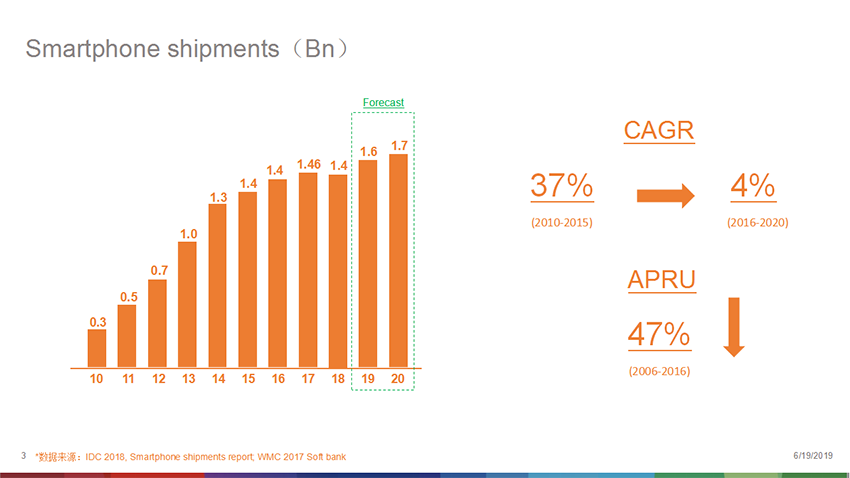 Smartphone shipments（Bn）

Forecast

0.3
0.5
0.7
1.0
1.3
1.4
1.4
1.46
1.4
1.6
1.7

10 11 12 13 14 15 16 17 18 19 20

CAGR

37%
(2010-2015)

4%
(2016-2020)

APRU

47%
(2006-2016)

3 *数据来源：IDC 2018, Smartphone shipments report; WMC 2017 Soft bank

6/19/2019